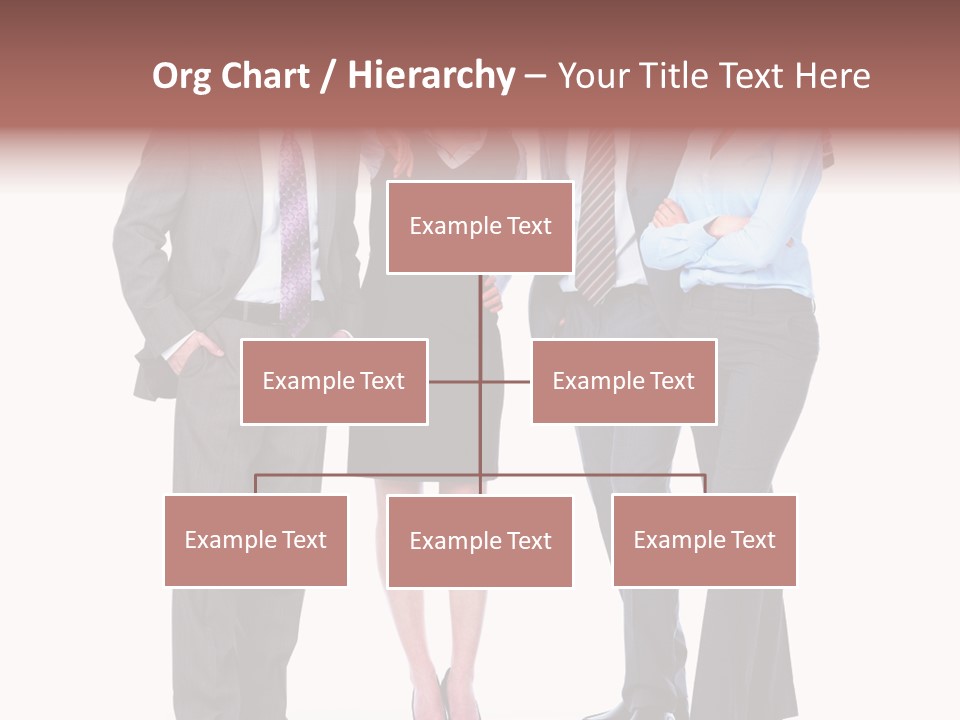 Org Chart / Hierarchy – Your Title Text Here

Example Text

Example Text

Example Text

Example Text

Example Text

Example Text